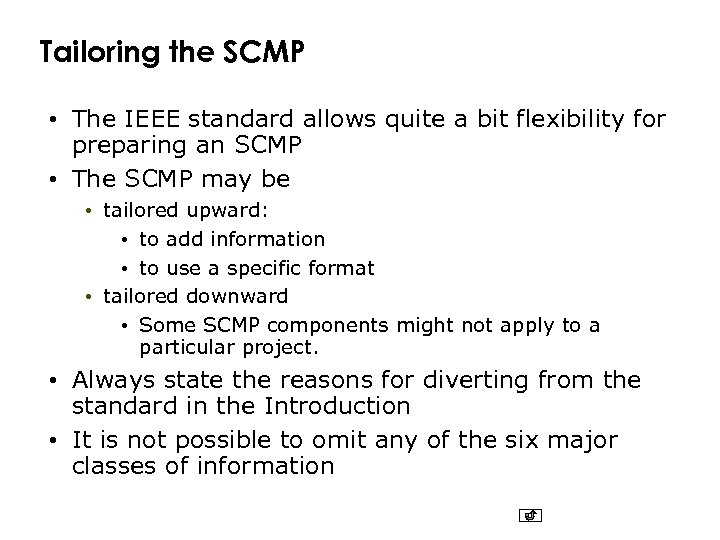 Tailoring the SCMP

• The IEEE standard allows quite a bit flexibility for preparing an SCMP
• The SCMP may be
  • tailored upward:
    • to add information
    • to use a specific format
  • tailored downward
    • Some SCMP components might not apply to a particular project.
• Always state the reasons for diverting from the standard in the Introduction
• It is not possible to omit any of the six major classes of information